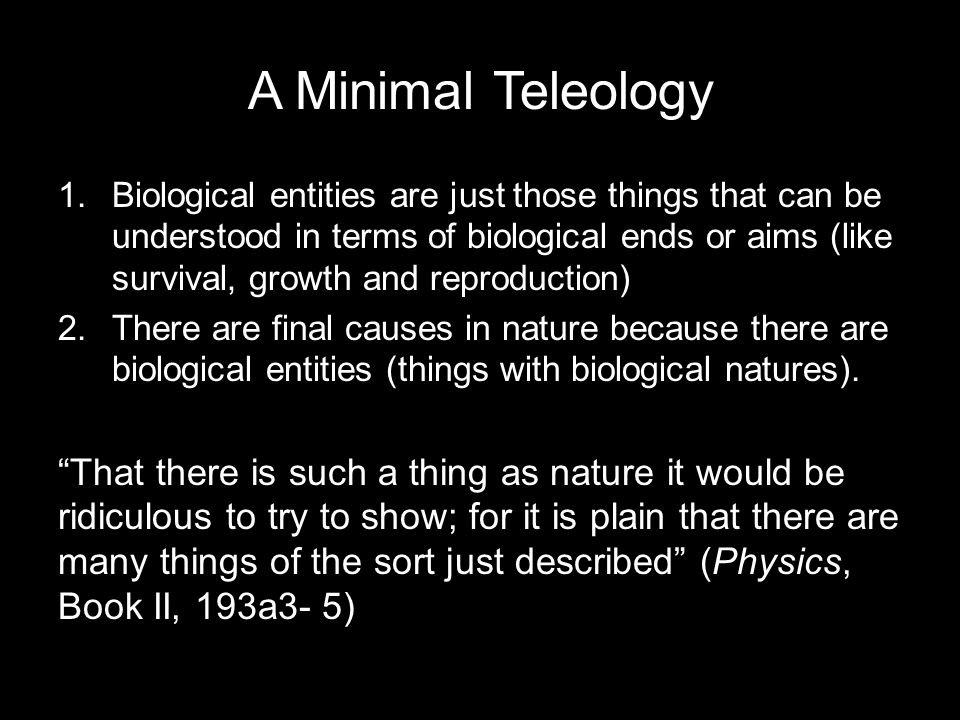 A Minimal Teleology

1. Biological entities are just those things that can be understood in terms of biological ends or aims (like survival, growth and reproduction)
2. There are final causes in nature because there are biological entities (things with biological natures).

“That there is such a thing as nature it would be ridiculous to try to show; for it is plain that there are many things of the sort just described” (Physics, Book II, 193a3- 5)